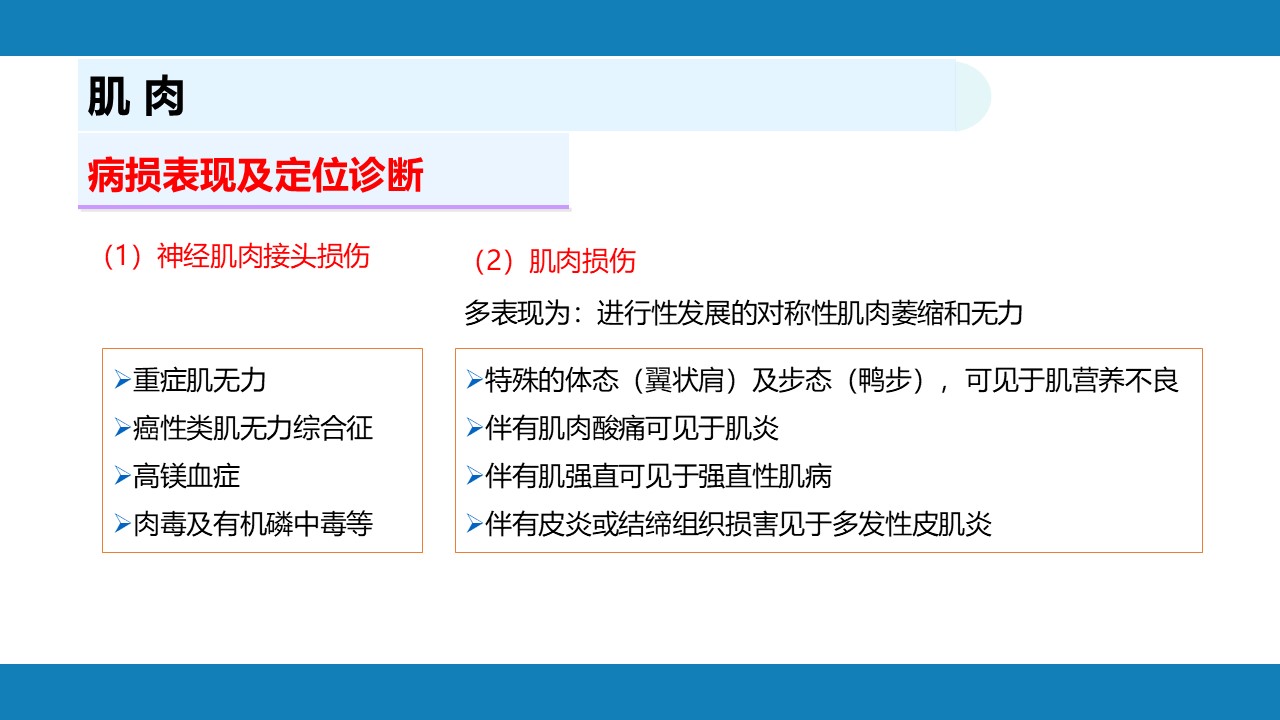 肌 肉

病损表现及定位诊断

（1）神经肌肉接头损伤

➢重症肌无力
➢癌性类肌无力综合征
➢高镁血症
➢肉毒及有机磷中毒等

（2）肌肉损伤

多表现为：进行性发展的对称性肌肉萎缩和无力

➢特殊的体态（翼状肩）及步态（鸭步），可见于肌营养不良
➢伴有肌肉酸痛可见于肌炎
➢伴有肌强直可见于强直性肌病
➢伴有皮炎或结缔组织损害见于多发性皮肌炎